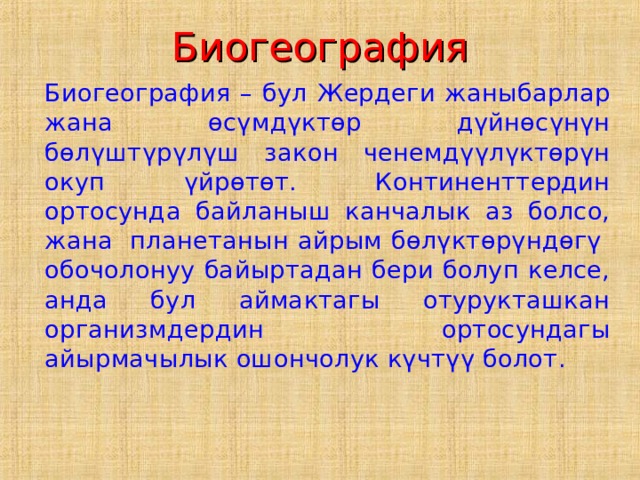 Биогеография

Биогеография – бул Жердеги жаныбарлар жана өсүмдүктөр дүйнөсүнүн бөлүштүрүлүш закон ченемдүүлүктөрүн окуп үйрөтөт. Континенттердин ортосунда байланыш канчалык аз болсо, жана планетанын айрым бөлүктөрүндөгү обочолонуу байыртадан бери болуп келсе, анда бул аймактагы отурукташкан организмдердин ортосундагы айырмачылык ошончолук күчтүү болот.